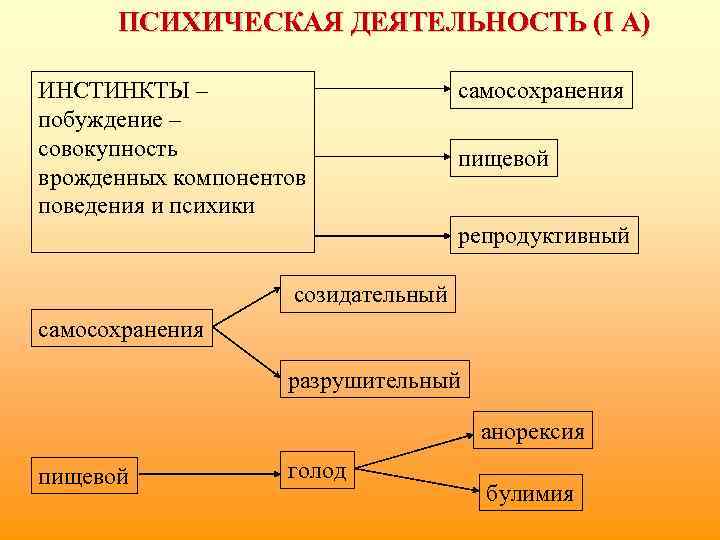 ПСИХИЧЕСКАЯ ДЕЯТЕЛЬНОСТЬ (I А)

ИНСТИНКТЫ – побуждение – совокупность врожденных компонентов поведения и психики

самосохранения

пищевой

репродуктивный

самосохранения

созидательный

разрушительный

пищевой

голод

анорексия

булимия